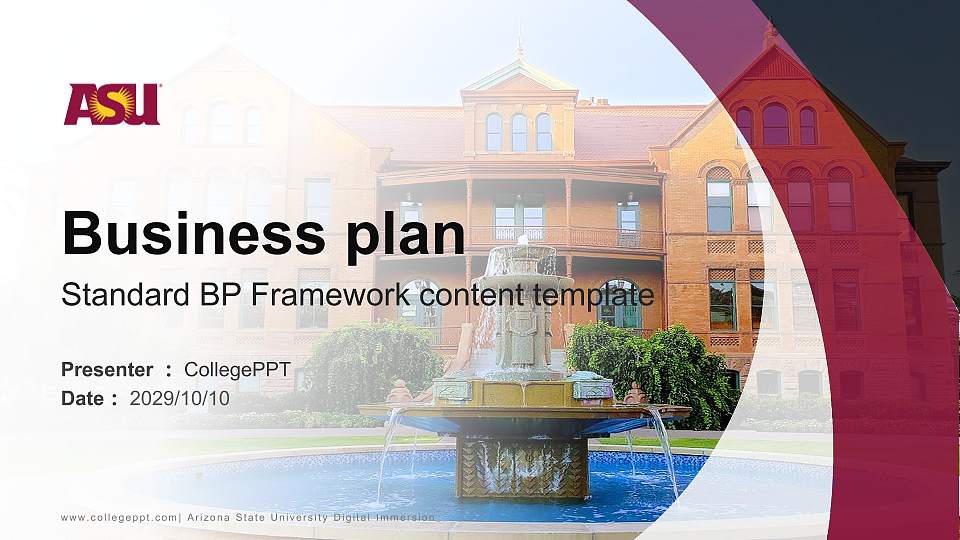 ASU

Business plan

Standard BP Framework content template

Presenter : CollegePPT
Date : 2029/10/10

www.collegeppt.com| Arizona State University Digital Immersion